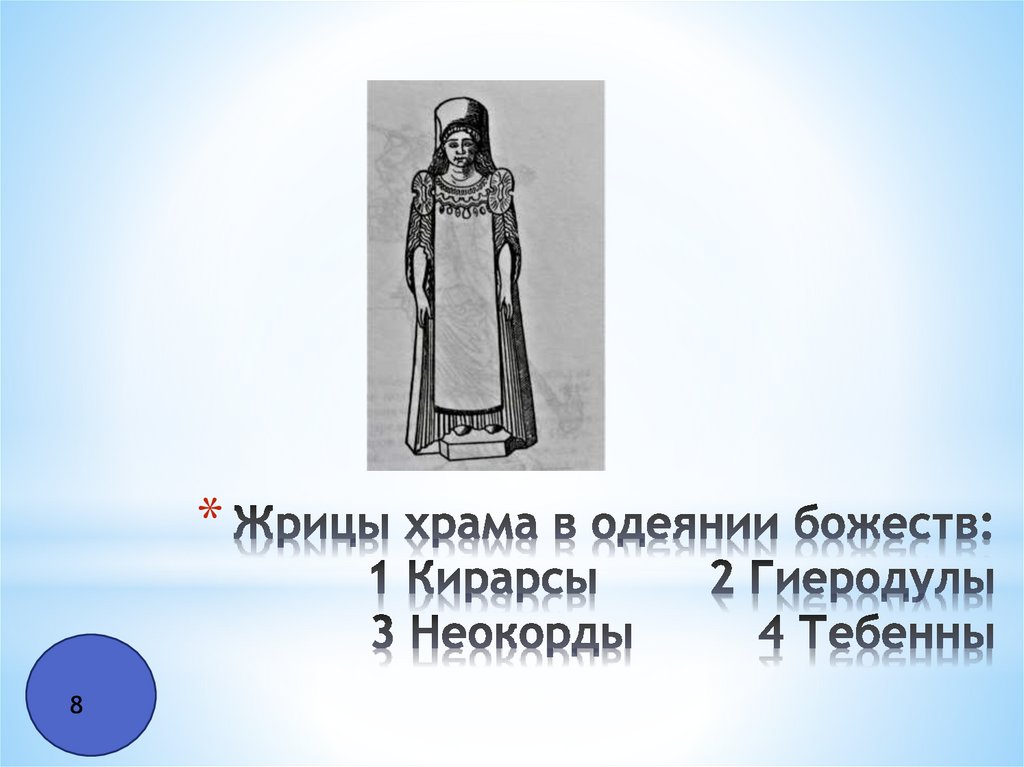 * Жрицы храма в одеянии божеств:
1 Кирарсы 2 Гиеродулы
3 Неокорды 4 Тебенны

8